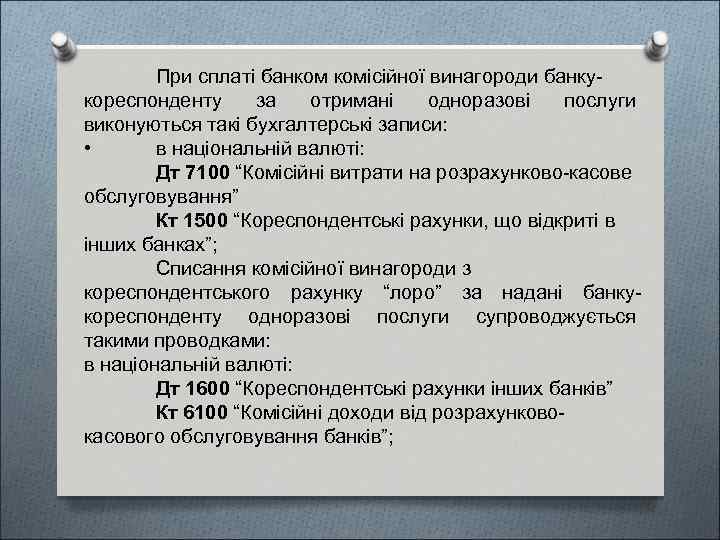 При сплаті банком комісійної винагороди банку-кореспонденту за отримані одноразові послуги виконуються такі бухгалтерські записи:

• в національній валюті:

Дт 7100 “Комісійні витрати на розрахунково-касове обслуговування”

Кт 1500 “Кореспондентські рахунки, що відкриті в інших банках”;

Списання комісійної винагороди з кореспондентського рахунку “лоро” за надані банку-кореспонденту одноразові послуги супроводжується такими проводками:

в національній валюті:

Дт 1600 “Кореспондентські рахунки інших банків”

Кт 6100 “Комісійні доходи від розрахунково-касового обслуговування банків”;